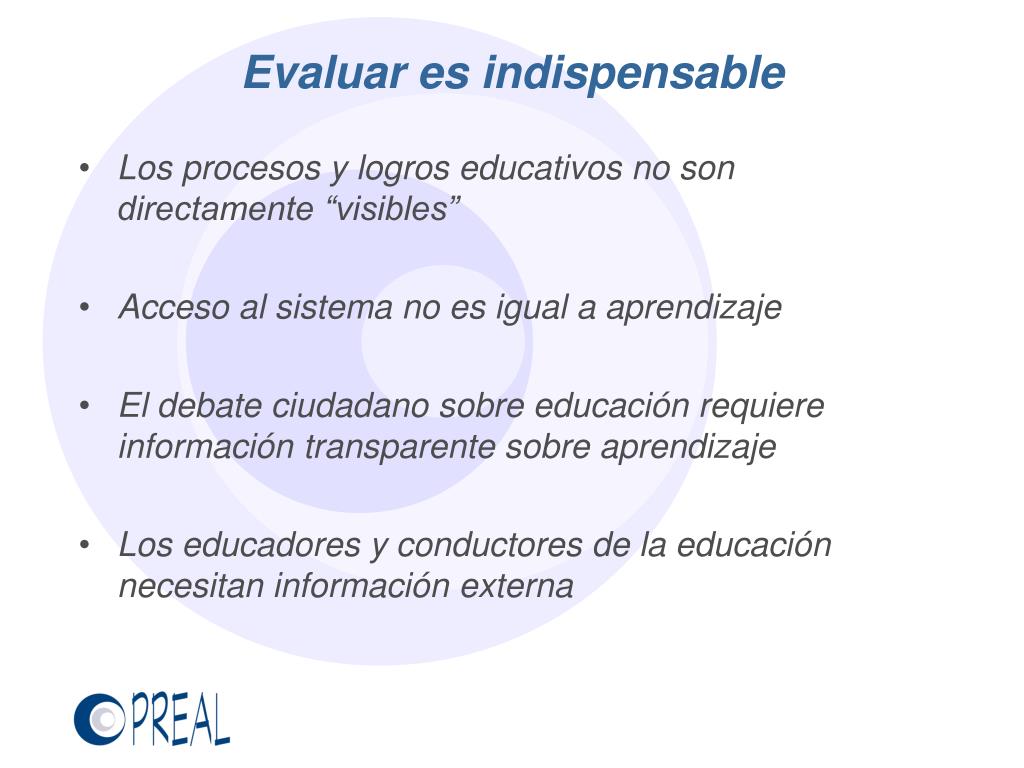 Evaluar es indispensable

• Los procesos y logros educativos no son directamente “visibles”

• Acceso al sistema no es igual a aprendizaje

• El debate ciudadano sobre educación requiere información transparente sobre aprendizaje

• Los educadores y conductores de la educación necesitan información externa

PREAL